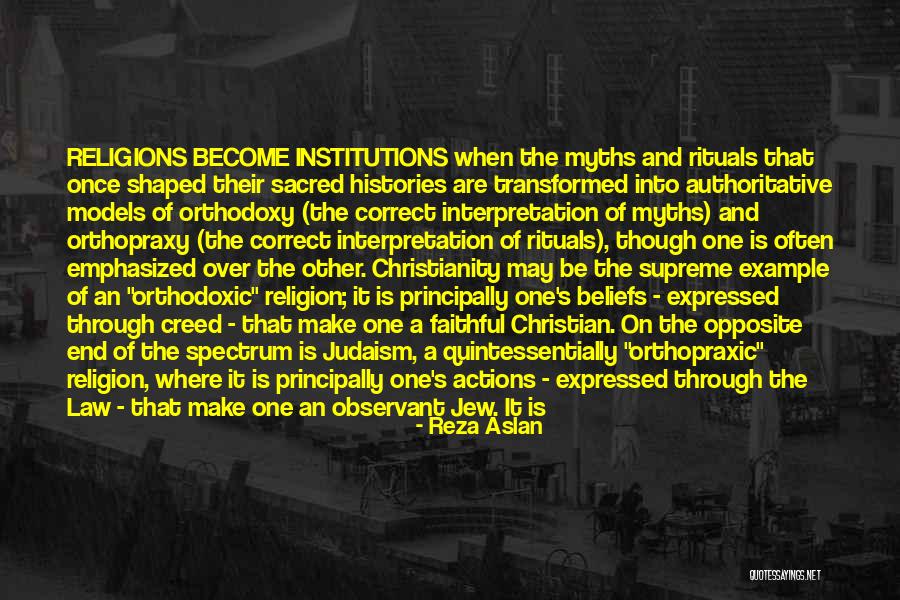 RELIGIONS BECOME INSTITUTIONS when the myths and rituals that once shaped their sacred histories are transformed into authoritative models of orthodoxy (the correct interpretation of myths) and orthopraxy (the correct interpretation of rituals), though one is often emphasized over the other. Christianity may be the supreme example of an "orthodoxic" religion; it is principally one's beliefs - expressed through creed - that make one a faithful Christian. On the opposite end of the spectrum is Judaism, a quintessentially "orthopraxic" religion, where it is principally one's actions - expressed through the Law - that make one an observant Jew. It is

- Reza Aslan

QUOTESSAYINGS.NET